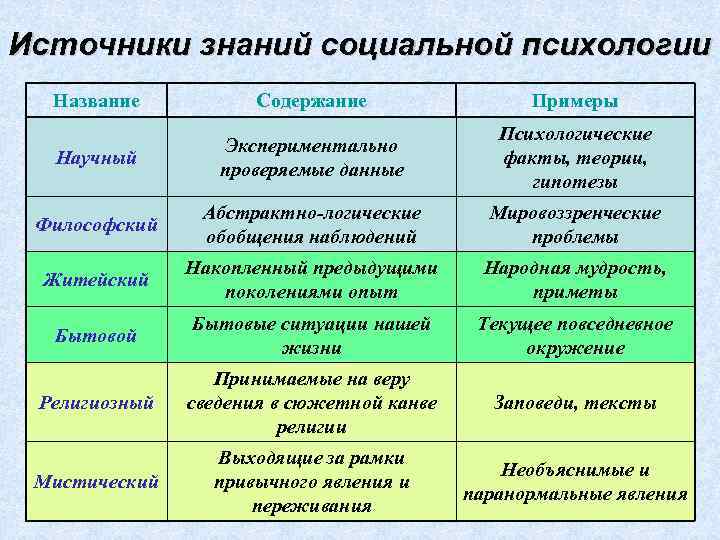 Источники знаний социальной психологии

| Название | Содержание | Примеры |
|---|---|---|
| Научный | Экспериментально проверяемые данные | Психологические факты, теории, гипотезы |
| Философский | Абстрактно-логические обобщения наблюдений | Мировоззренческие проблемы |
| Житейский | Накопленный предыдущими поколениями опыт | Народная мудрость, приметы |
| Бытовой | Бытовые ситуации нашей жизни | Текущее повседневное окружение |
| Религиозный | Принимаемые на веру сведения в сюжетной канве религии | Заповеди, тексты |
| Мистический | Выходящие за рамки привычного явления и переживания | Необъяснимые и паранормальные явления |